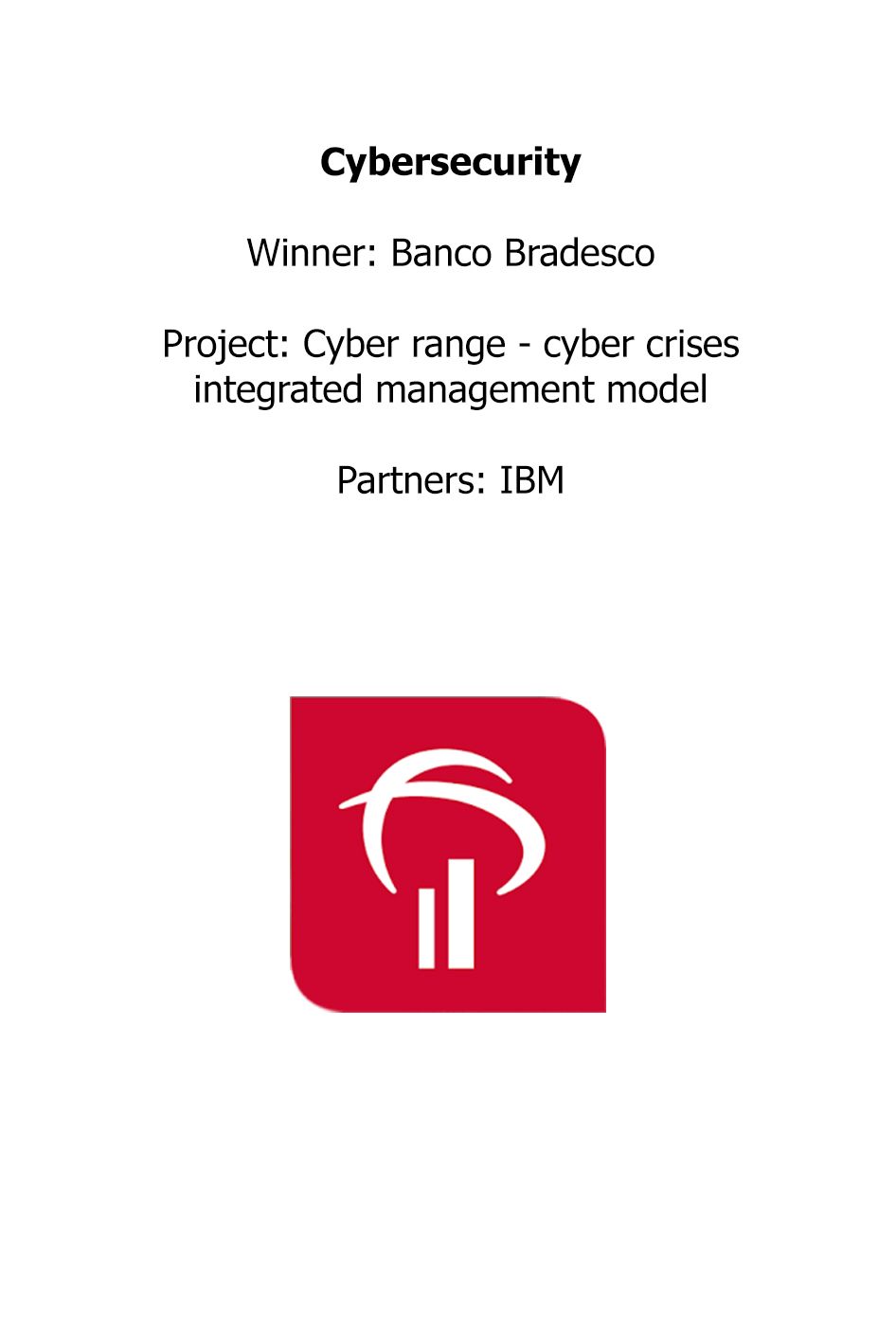 Cybersecurity

Winner: Banco Bradesco

Project: Cyber range - cyber crises integrated management model

Partners: IBM